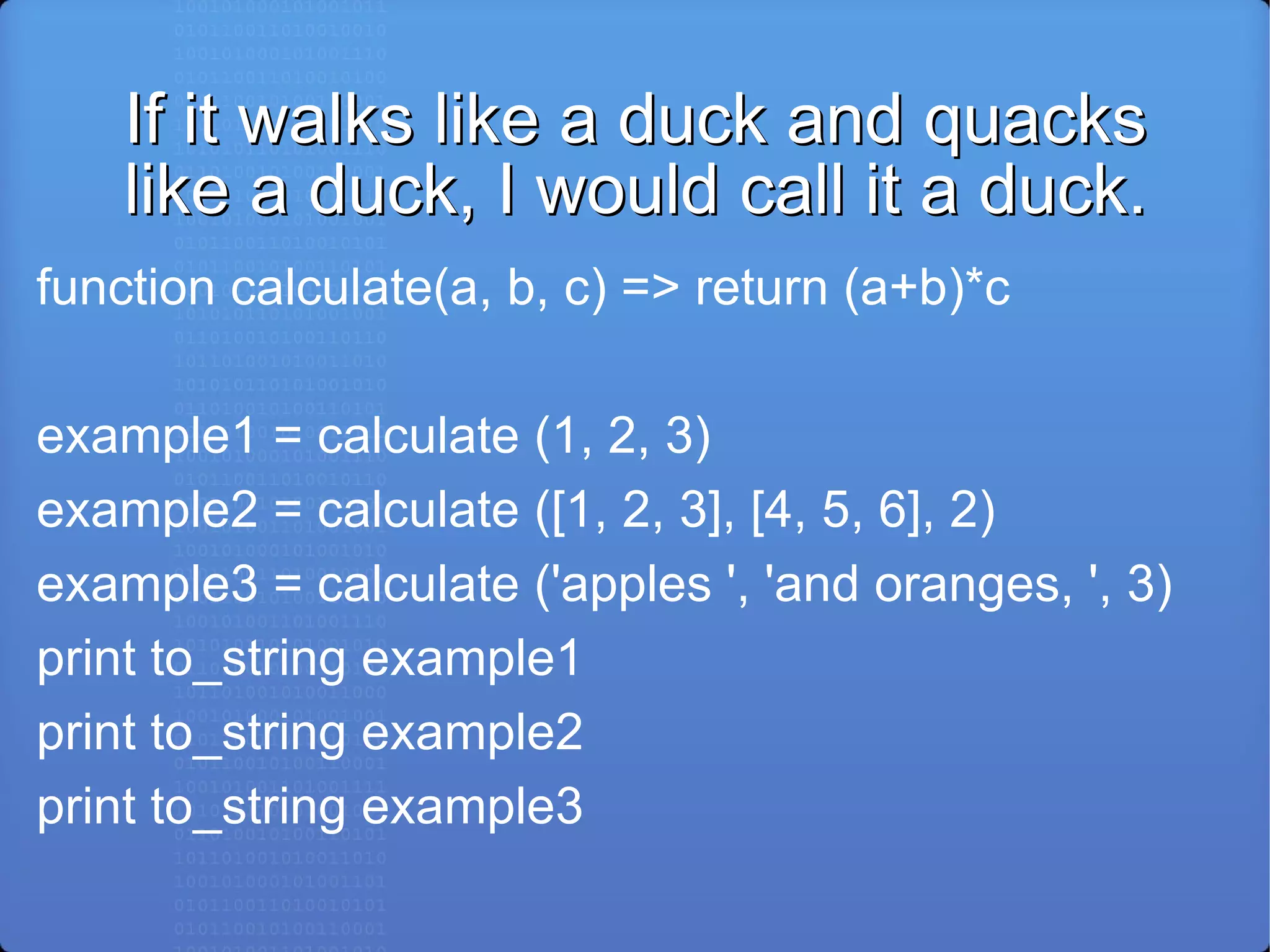 If it walks like a duck and quacks like a duck, I would call it a duck.

function calculate(a, b, c) => return (a+b)*c

example1 = calculate (1, 2, 3)
example2 = calculate ([1, 2, 3], [4, 5, 6], 2)
example3 = calculate ('apples ', 'and oranges, ', 3)
print to_string example1
print to_string example2
print to_string example3